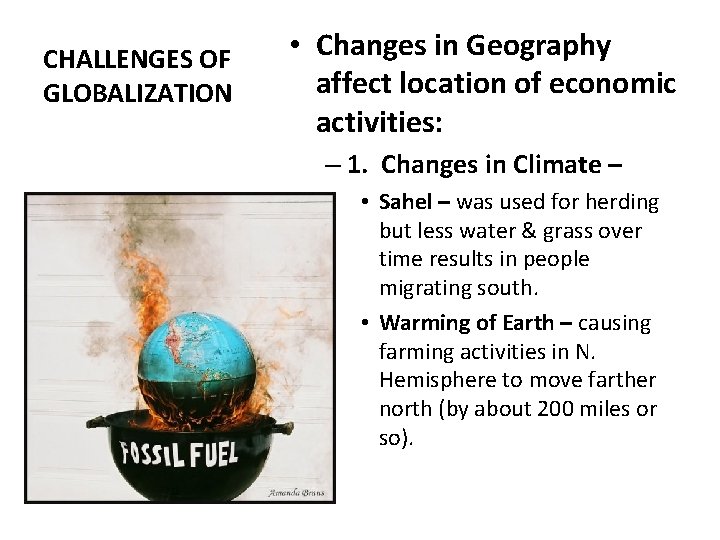 CHALLENGES OF GLOBALIZATION

• Changes in Geography affect location of economic activities:

– 1. Changes in Climate –

• Sahel – was used for herding but less water & grass over time results in people migrating south.

• Warming of Earth – causing farming activities in N. Hemisphere to move farther north (by about 200 miles or so).

FOSSIL FUEL

Amanda Brans